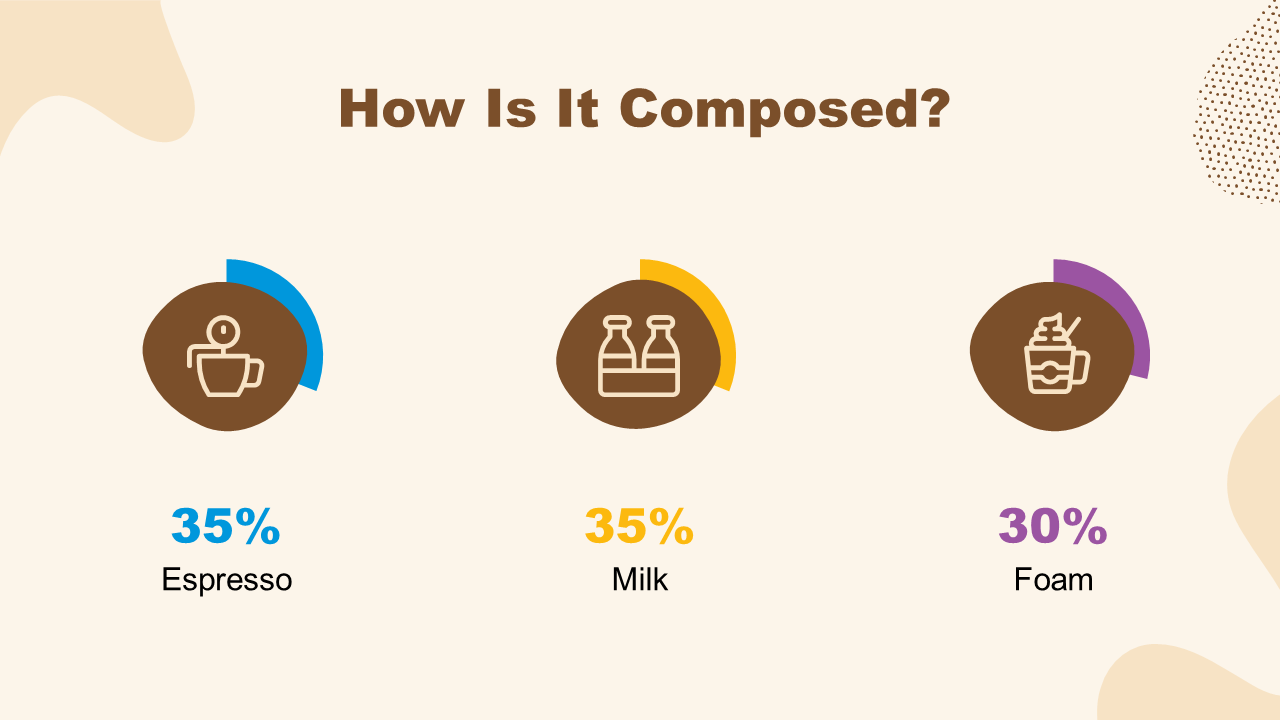 How Is It Composed?

35%
Espresso

35%
Milk

30%
Foam